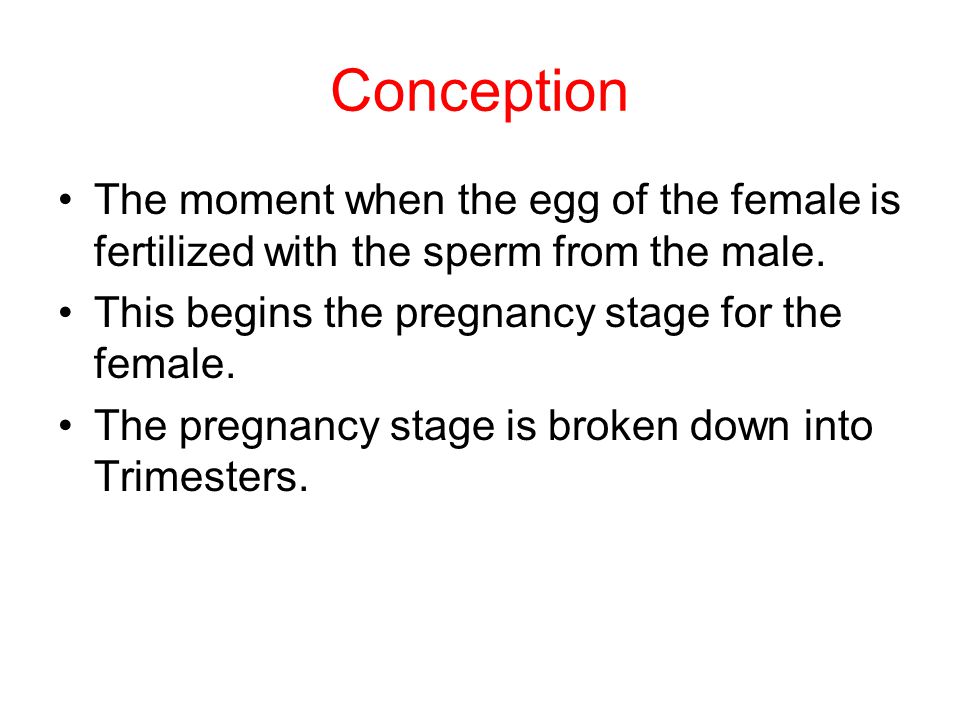 Conception

• The moment when the egg of the female is fertilized with the sperm from the male.
• This begins the pregnancy stage for the female.
• The pregnancy stage is broken down into Trimesters.